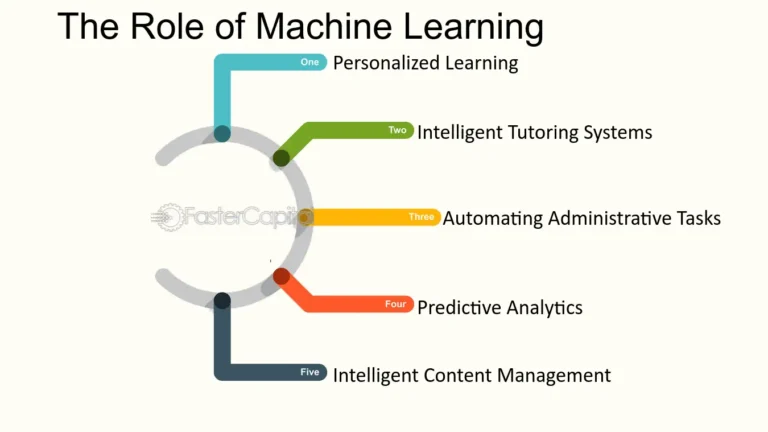 The Role of Machine Learning

One Personalized Learning

Two Intelligent Tutoring Systems

FasterCapital

Three Automating Administrative Tasks

Four Predictive Analytics

Five Intelligent Content Management